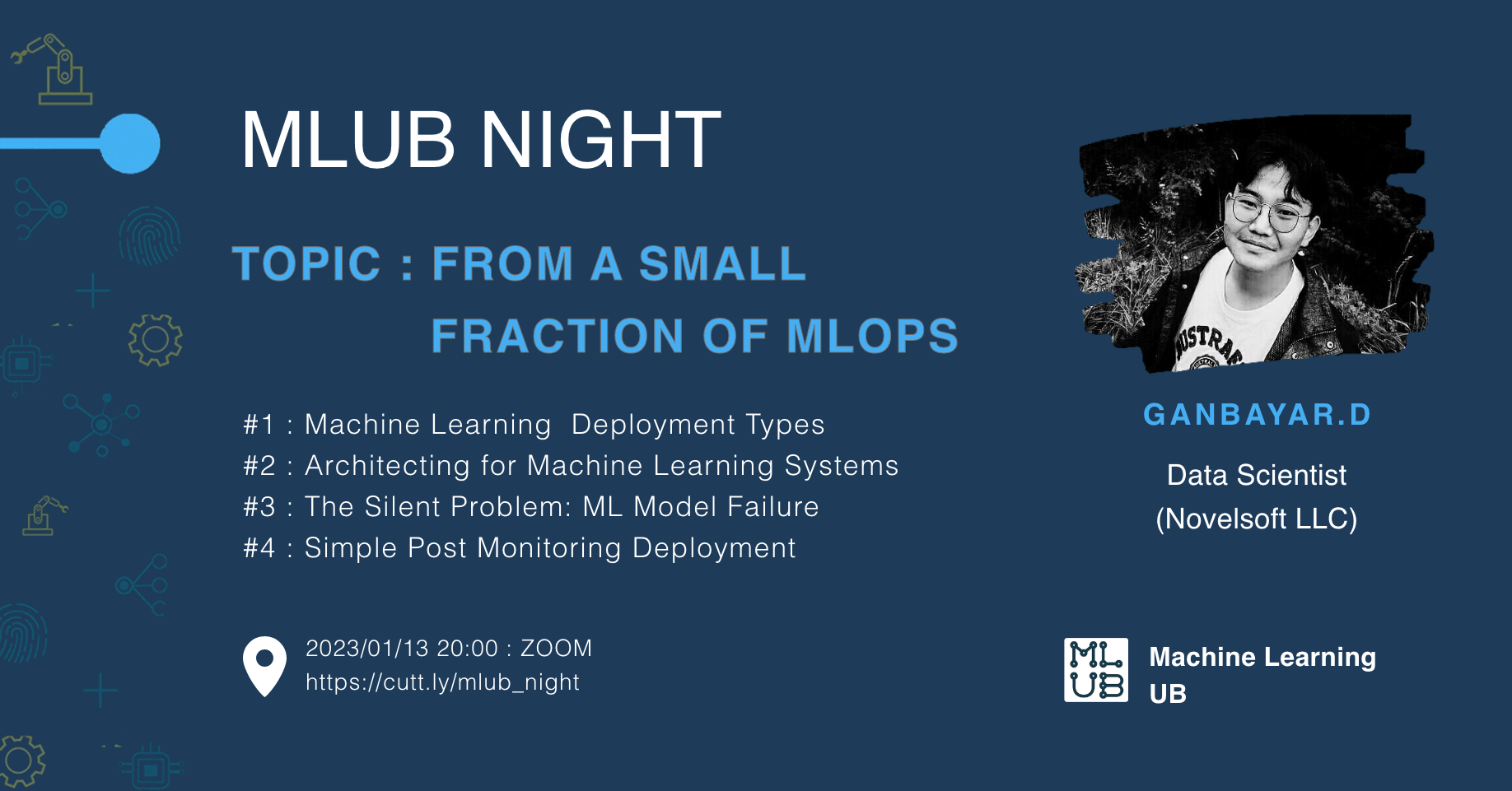 MLUB NIGHT

TOPIC : FROM A SMALL FRACTION OF MLOPS

#1 : Machine Learning Deployment Types
#2 : Architecting for Machine Learning Systems
#3 : The Silent Problem: ML Model Failure
#4 : Simple Post Monitoring Deployment

2023/01/13 20:00 : ZOOM
https://cutt.ly/mlub_night

GANBAYAR.D

Data Scientist
(Novelsoft LLC)

ML UB

Machine Learning UB